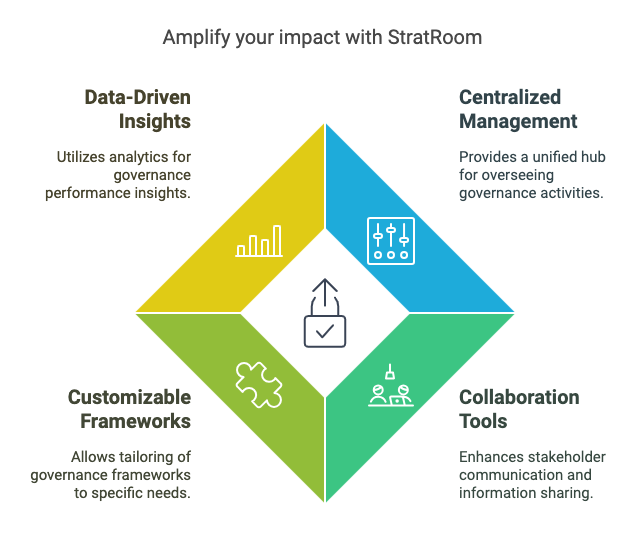 Amplify your impact with StratRoom

Data-Driven Insights

Utilizes analytics for governance performance insights.

Centralized Management

Provides a unified hub for overseeing governance activities.

Customizable Frameworks

Allows tailoring of governance frameworks to specific needs.

Collaboration Tools

Enhances stakeholder communication and information sharing.